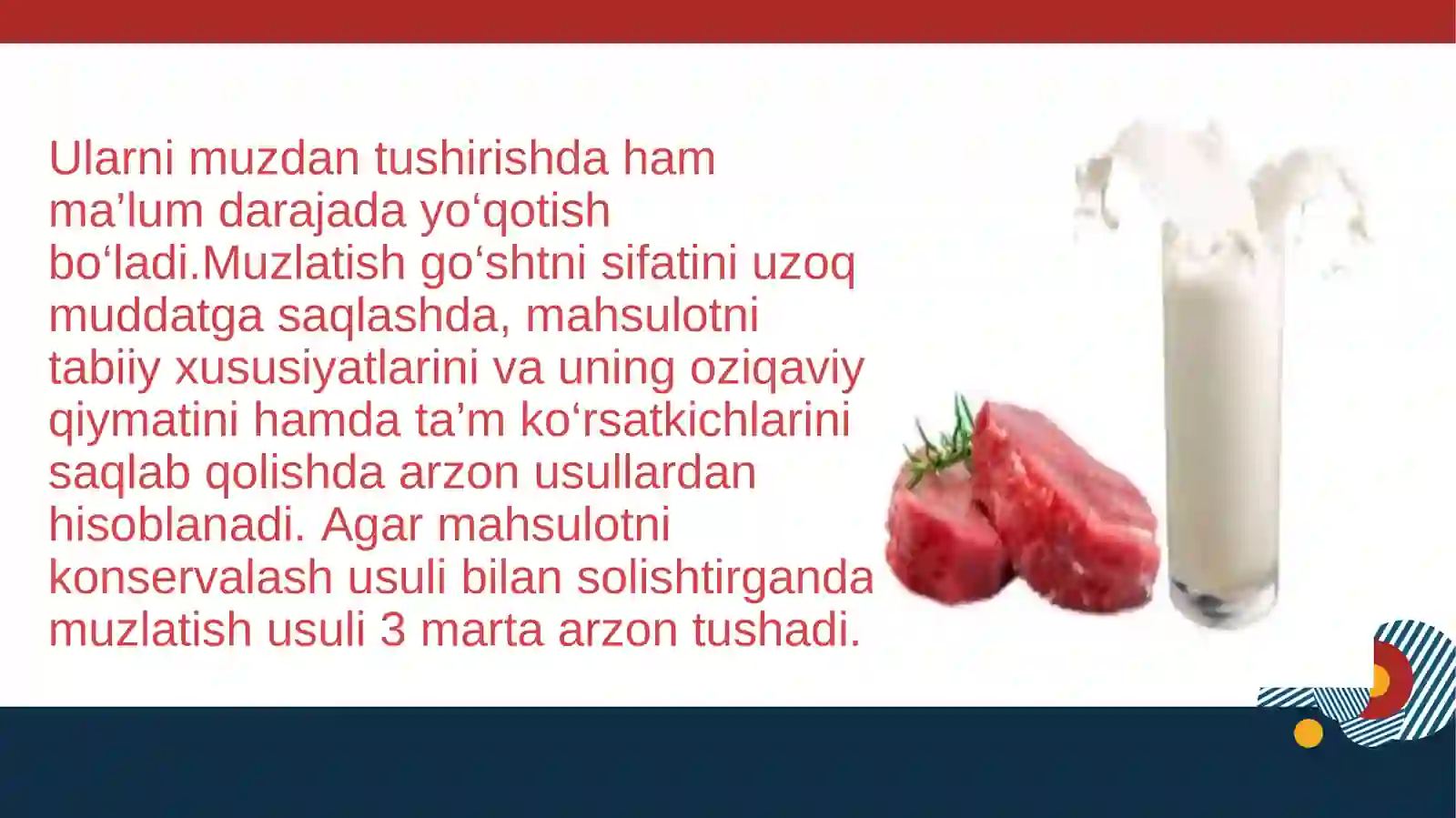 Ularni muzdan tushirishda ham ma’lum darajada yo‘qotish bo‘ladi.Muzlatish go‘shtni sifatini uzoq muddatga saqlashda, mahsulotni tabiiy xususiyatlarini va uning oziqaviy qiymatini hamda ta’m ko‘rsatkichlarini saqlab qolishda arzon usullardan hisoblanadi. Agar mahsulotni konservalash usuli bilan solishtirganda muzlatish usuli 3 marta arzon tushadi.